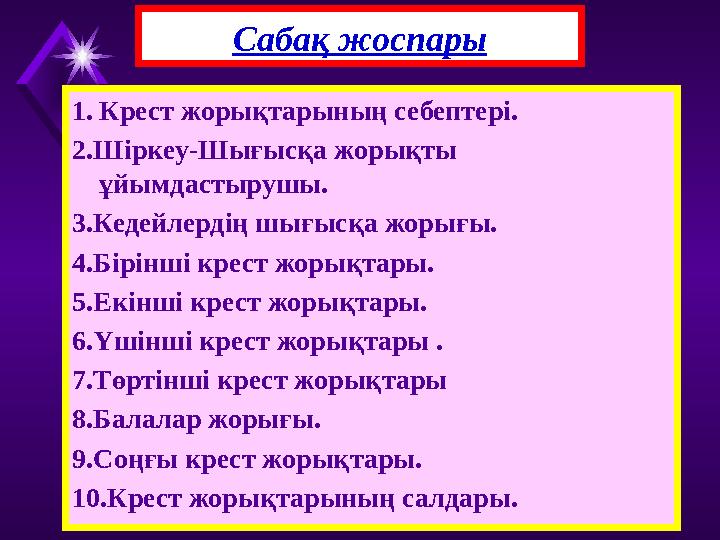 Сабақ жоспары

1. Крест жорықтарының себептері.
2.Шіркеу-Шығысқа жорықты ұйымдастырушы.
3.Кедейлердің шығысқа жорығы.
4.Бірінші крест жорықтары.
5.Екінші крест жорықтары.
6.Үшінші крест жорықтары .
7.Төртінші крест жорықтары
8.Балалар жорығы.
9.Соңғы крест жорықтары.
10.Крест жорықтарының салдары.